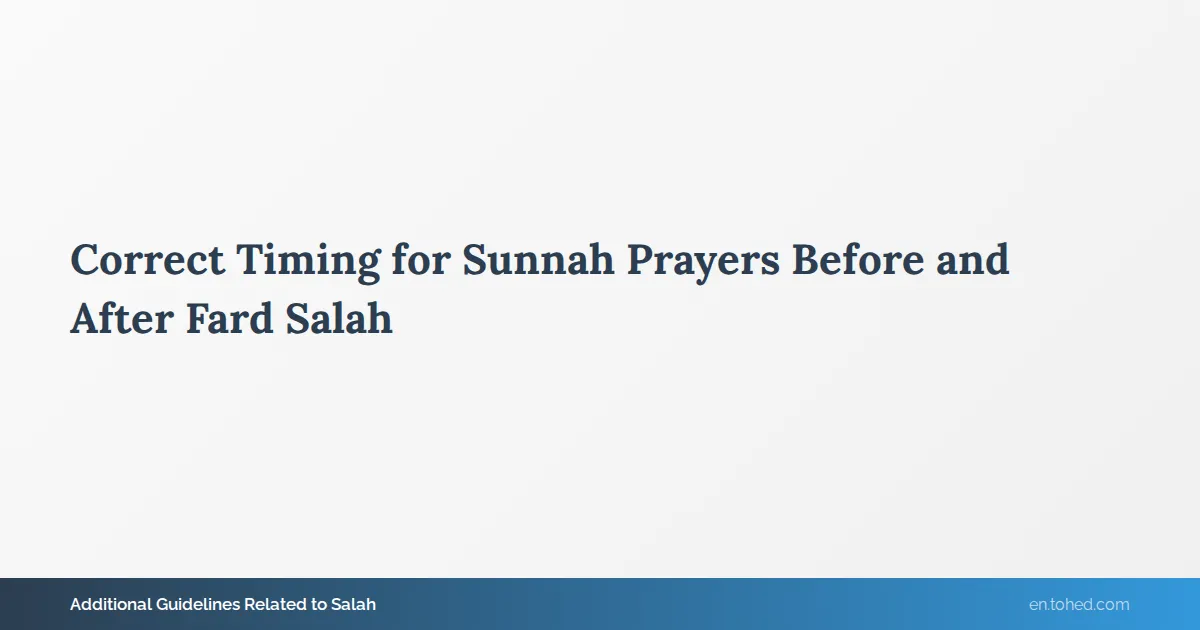 Correct Timing for Sunnah Prayers Before and After Fard Salah

Additional Guidelines Related to Salah

en.tohed.com